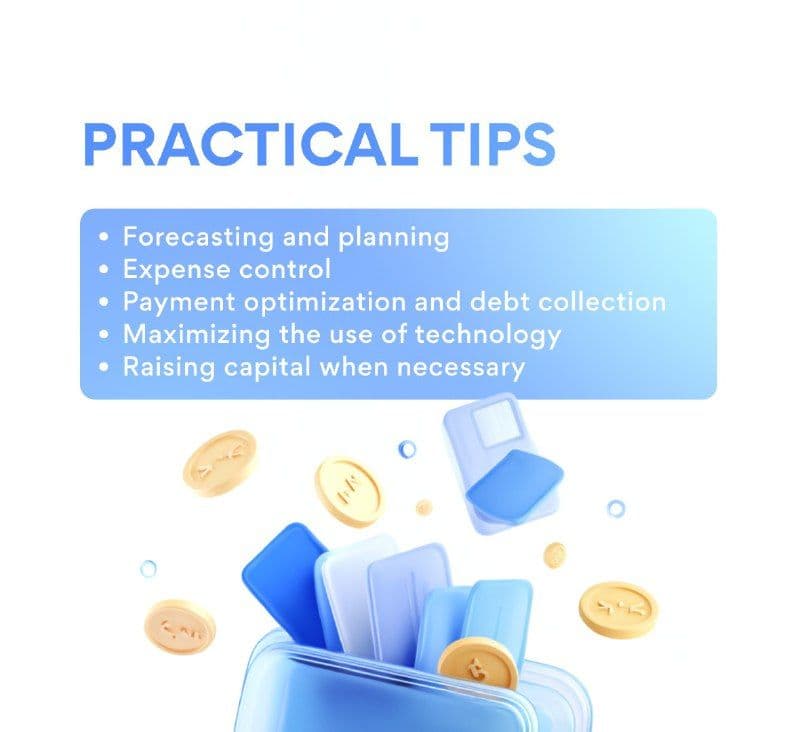 PRACTICAL TIPS

• Forecasting and planning
• Expense control
• Payment optimization and debt collection
• Maximizing the use of technology
• Raising capital when necessary